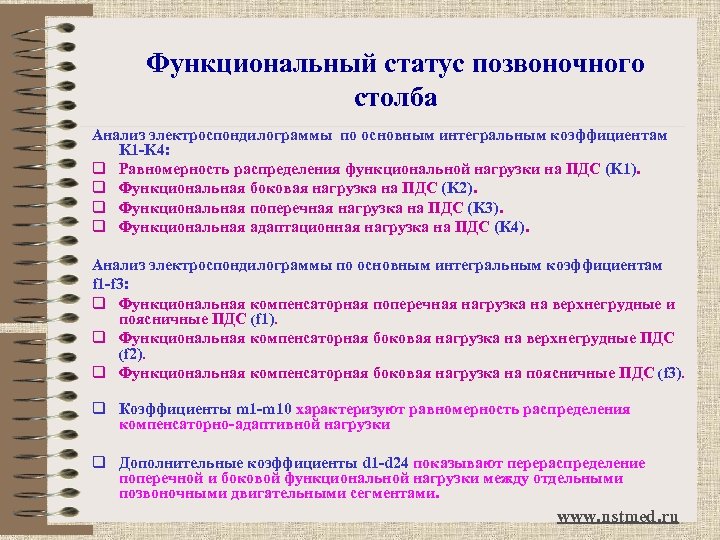 Функциональный статус позвоночного столба

Анализ электроспондилограммы по основным интегральным коэффициентам К1-К4:

❑ Равномерность распределения функциональной нагрузки на ПДС (К1).
❑ Функциональная боковая нагрузка на ПДС (К2).
❑ Функциональная поперечная нагрузка на ПДС (К3).
❑ Функциональная адаптационная нагрузка на ПДС (К4).

Анализ электроспондилограммы по основным интегральным коэффициентам f1-f3:

❑ Функциональная компенсаторная поперечная нагрузка на верхнегрудные и поясничные ПДС (f1).
❑ Функциональная компенсаторная боковая нагрузка на верхнегрудные ПДС (f2).
❑ Функциональная компенсаторная боковая нагрузка на поясничные ПДС (f3).

❑ Коэффициенты m1-m10 характеризуют равномерность распределения компенсаторно-адаптивной нагрузки

❑ Дополнительные коэффициенты d1-d24 показывают перераспределение поперечной и боковой функциональной нагрузки между отдельными позвоночными двигательными сегментами.

www.nstmed.ru